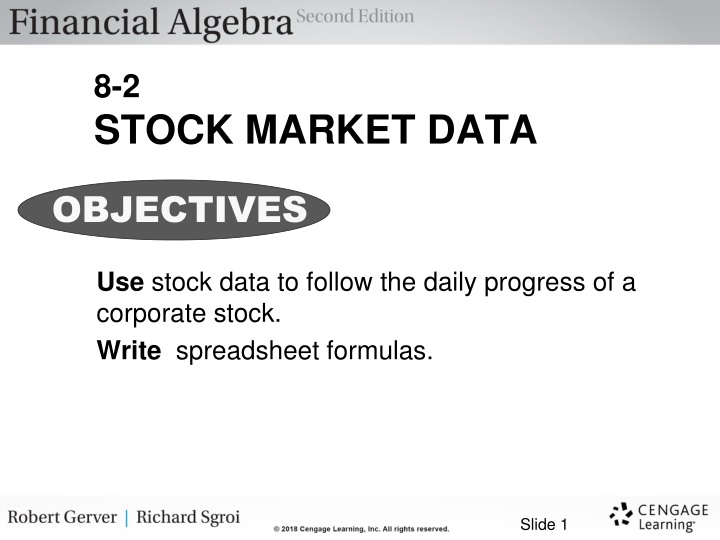 Financial Algebra Second Edition

8-2
STOCK MARKET DATA

OBJECTIVES

Use stock data to follow the daily progress of a corporate stock.

Write spreadsheet formulas.

Robert Gerver | Richard Sgroi

© 2018 Cengage Learning, Inc. All rights reserved.

Slide 1

CENGAGE Learning®